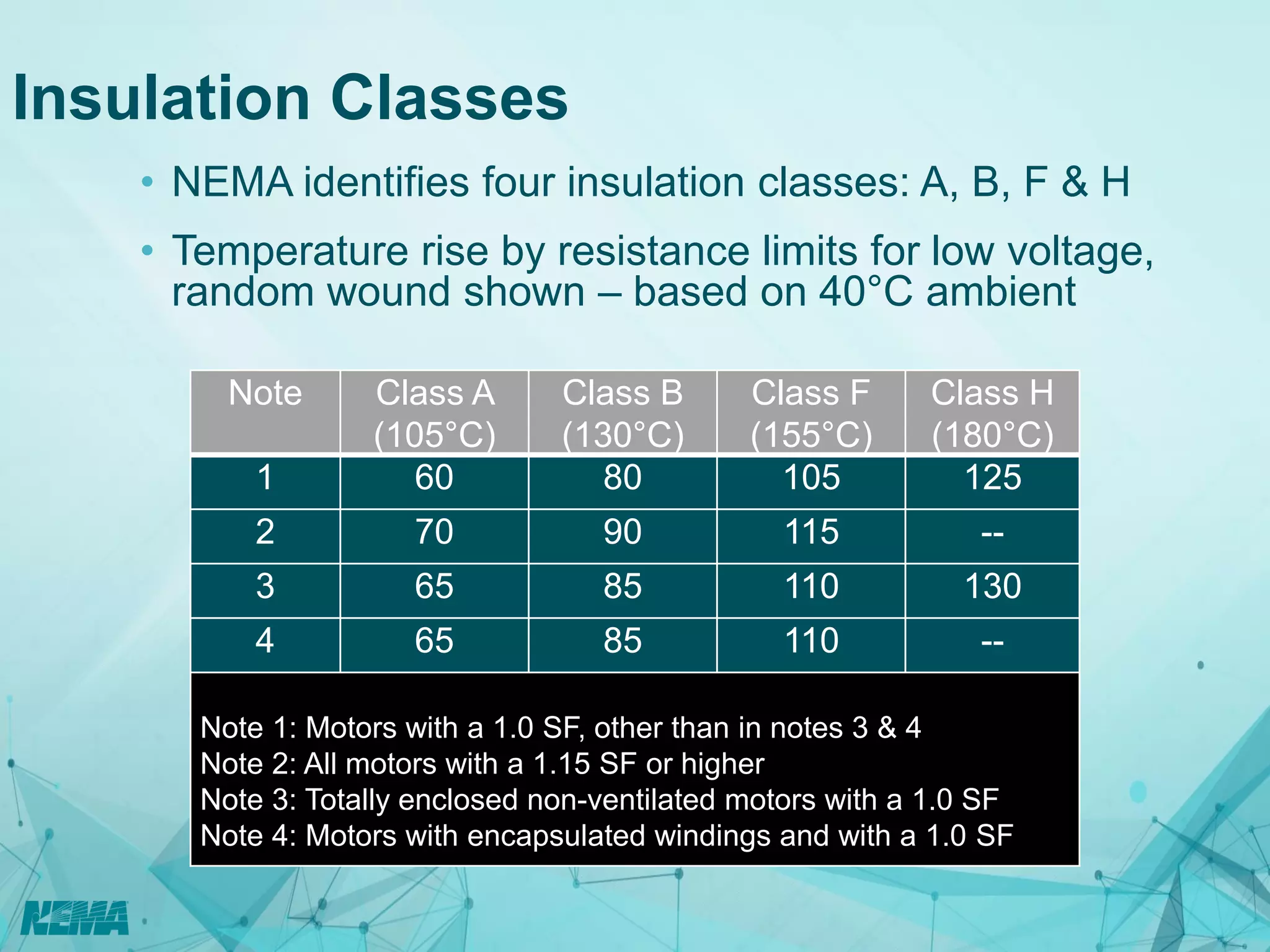 Insulation Classes

• NEMA identifies four insulation classes: A, B, F & H

• Temperature rise by resistance limits for low voltage, random wound shown – based on 40°C ambient

| Note | Class A (105°C) | Class B (130°C) | Class F (155°C) | Class H (180°C) |
|---|---|---|---|---|
| 1 | 60 | 80 | 105 | 125 |
| 2 | 70 | 90 | 115 | -- |
| 3 | 65 | 85 | 110 | 130 |
| 4 | 65 | 85 | 110 | -- |

Note 1: Motors with a 1.0 SF, other than in notes 3 & 4
Note 2: All motors with a 1.15 SF or higher
Note 3: Totally enclosed non-ventilated motors with a 1.0 SF
Note 4: Motors with encapsulated windings and with a 1.0 SF

NEMA